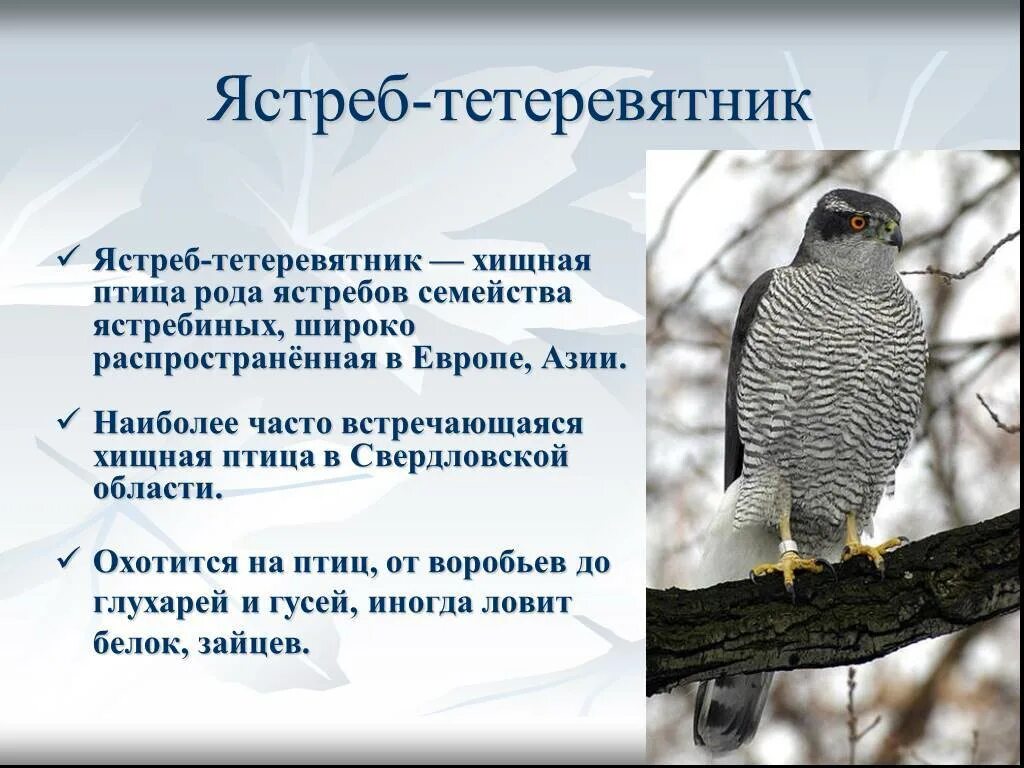 Ястреб-тетеревятник

✓ Ястреб-тетеревятник — хищная птица рода ястребов семейства ястребиных, широко распространённая в Европе, Азии.

✓ Наиболее часто встречающаяся хищная птица в Свердловской области.

✓ Охотится на птиц, от воробьев до глухарей и гусей, иногда ловит белок, зайцев.